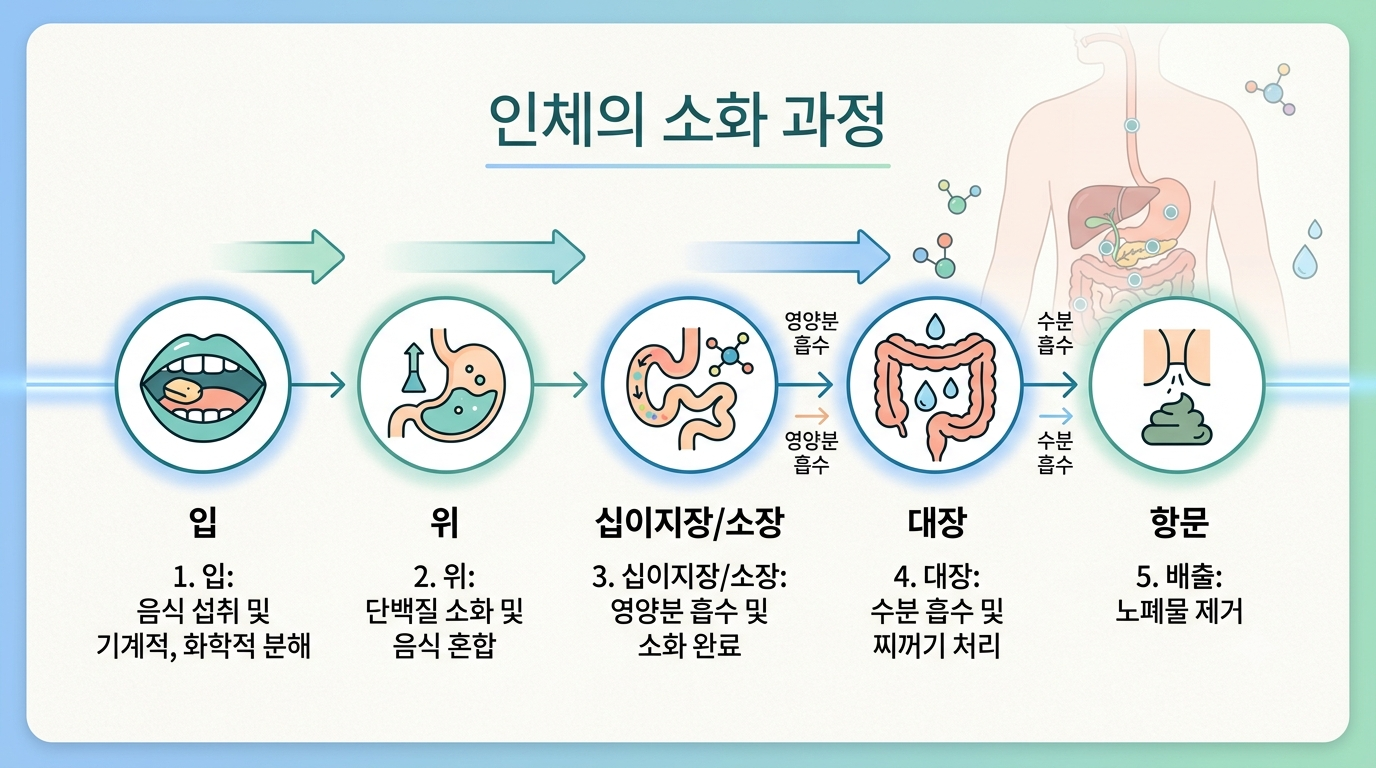 인체의 소화 과정

영양분 흡수

영양분 흡수

수분 흡수

수분 흡수

입

1. 입: 음식 섭취 및 기계적, 화학적 분해

위

2. 위: 단백질 소화 및 음식 혼합

십이지장/소장

3. 십이지장/소장: 영양분 흡수 및 소화 완료

대장

4. 대장: 수분 흡수 및 찌꺼기 처리

항문

5. 배출: 노폐물 제거